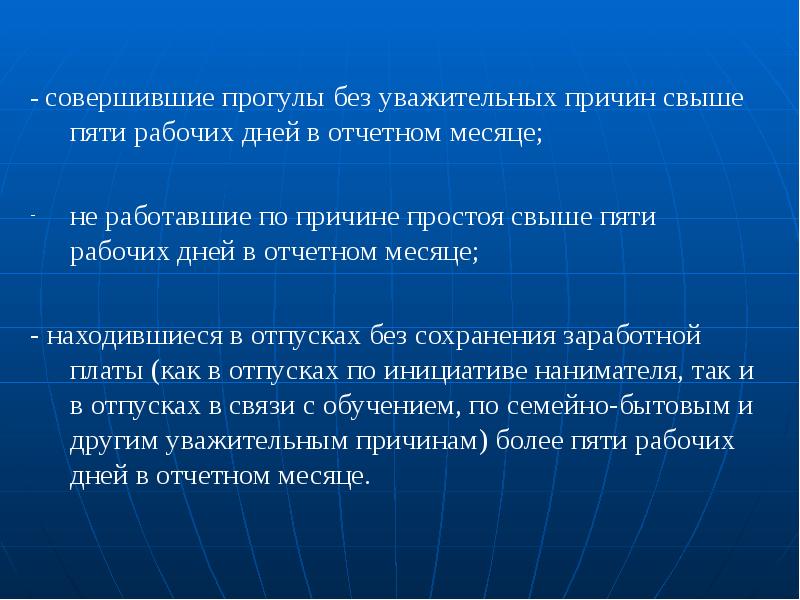 - совершившие прогулы без уважительных причин свыше пяти рабочих дней в отчетном месяце;

- не работавшие по причине простоя свыше пяти рабочих дней в отчетном месяце;

- находившиеся в отпусках без сохранения заработной платы (как в отпусках по инициативе нанимателя, так и в отпусках в связи с обучением, по семейно-бытовым и другим уважительным причинам) более пяти рабочих дней в отчетном месяце.